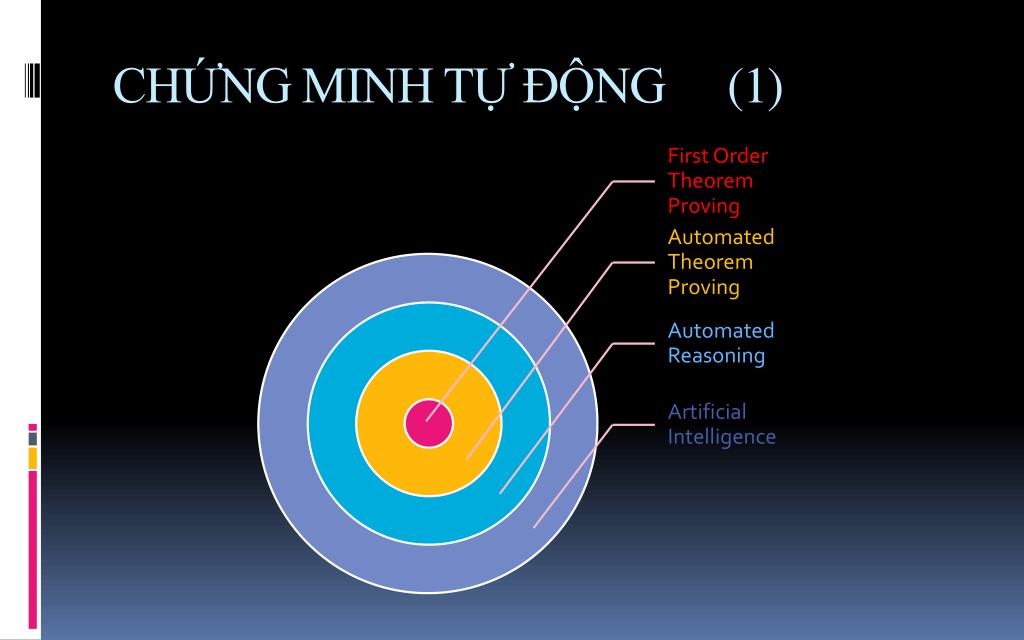 CHỨNG MINH TỰ ĐỘNG (1)

First Order Theorem Proving

Automated Theorem Proving

Automated Reasoning

Artificial Intelligence